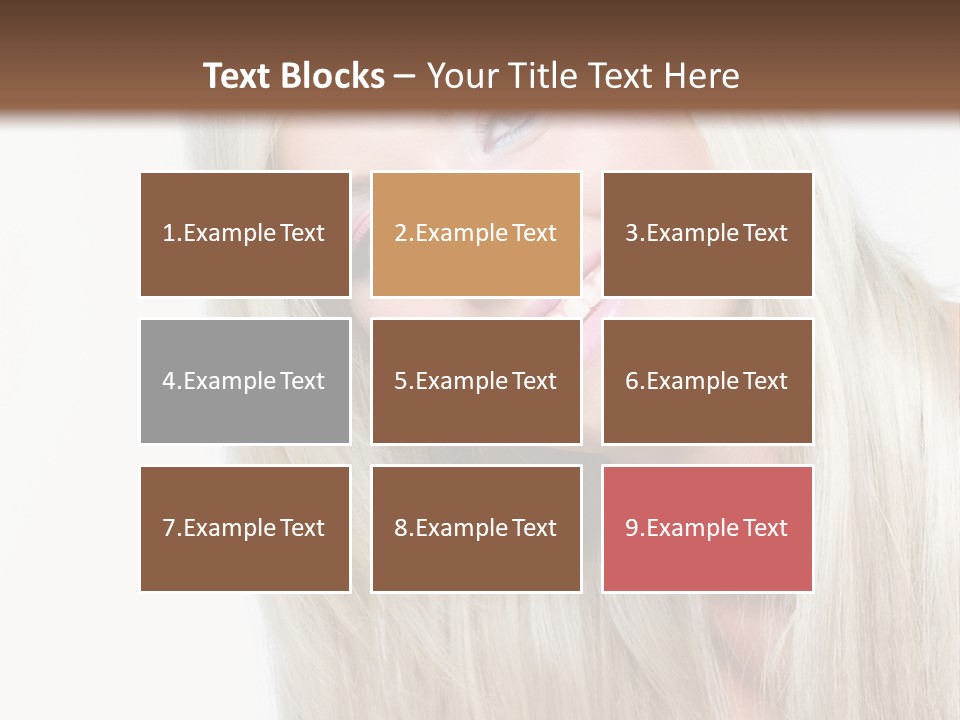 Text Blocks – Your Title Text Here

1.Example Text

2.Example Text

3.Example Text

4.Example Text

5.Example Text

6.Example Text

7.Example Text

8.Example Text

9.Example Text